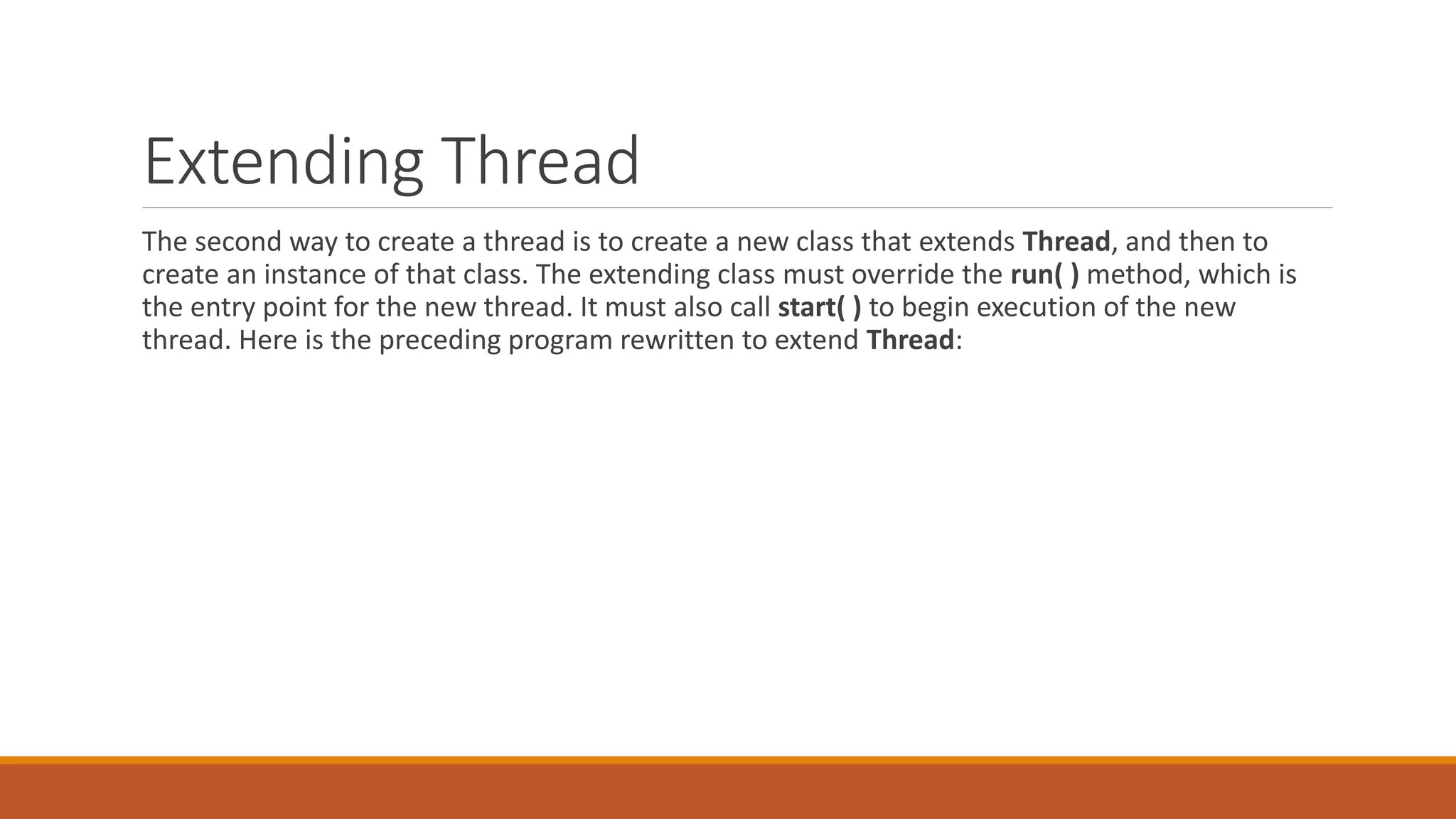 Extending Thread

The second way to create a thread is to create a new class that extends Thread, and then to create an instance of that class. The extending class must override the run( ) method, which is the entry point for the new thread. It must also call start( ) to begin execution of the new thread. Here is the preceding program rewritten to extend Thread: